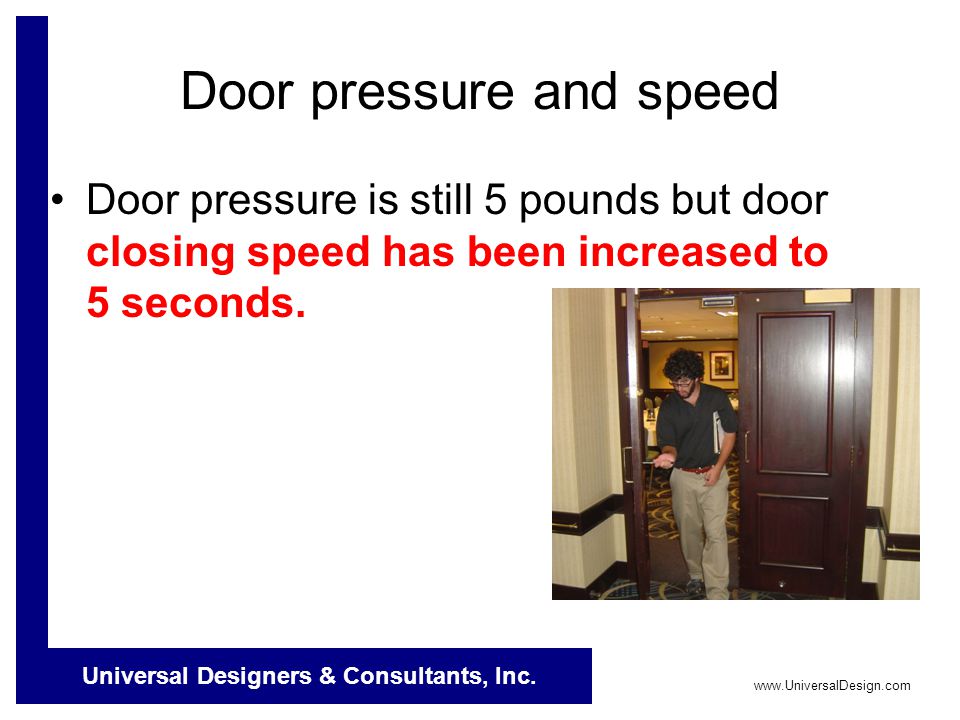 Door pressure and speed

• Door pressure is still 5 pounds but door closing speed has been increased to 5 seconds.

Universal Designers & Consultants, Inc.

www.UniversalDesign.com